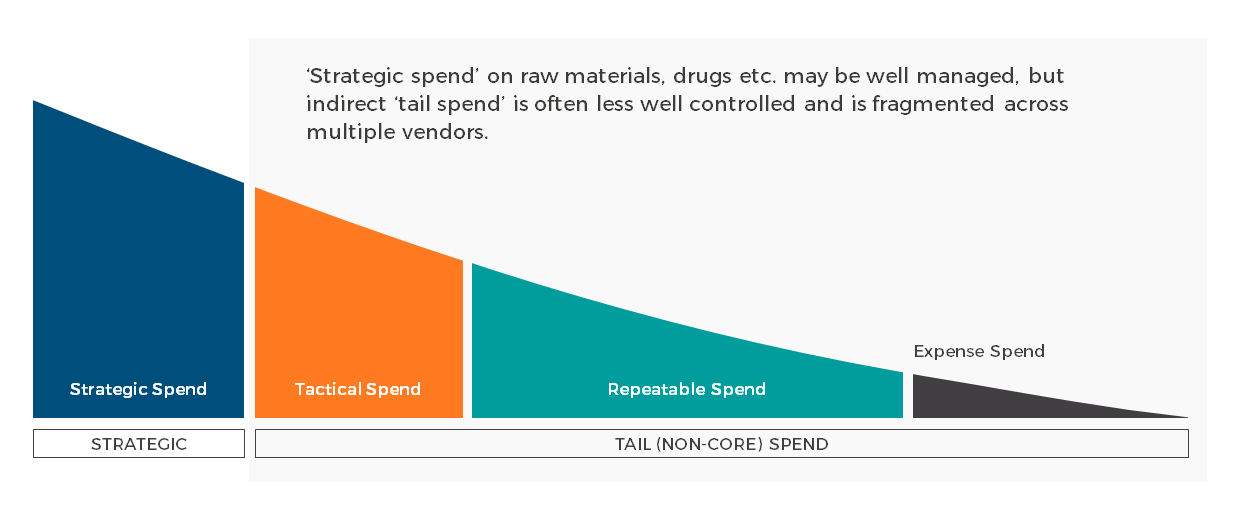 ‘Strategic spend’ on raw materials, drugs etc. may be well managed, but indirect ‘tail spend’ is often less well controlled and is fragmented across multiple vendors.

Strategic Spend

Tactical Spend

Repeatable Spend

Expense Spend

STRATEGIC

TAIL (NON-CORE) SPEND